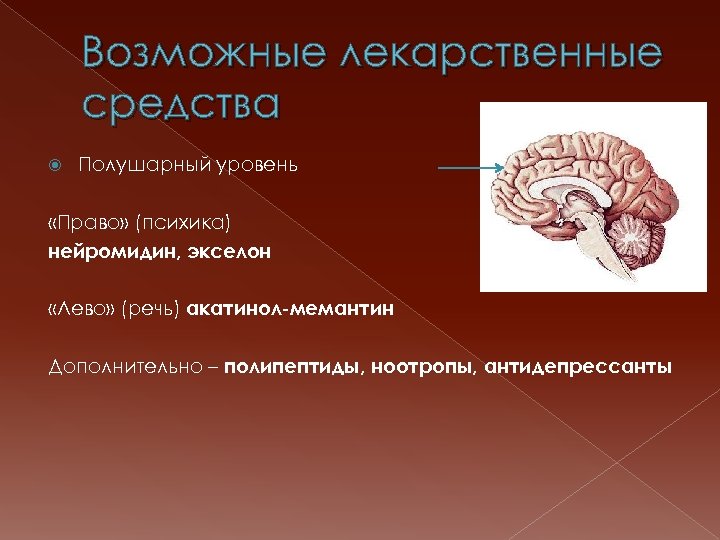 Возможные лекарственные средства

Полушарный уровень

«Право» (психика)
нейромидин, экселон

«Лево» (речь) акатинол-мемантин

Дополнительно – полипептиды, ноотропы, антидепрессанты